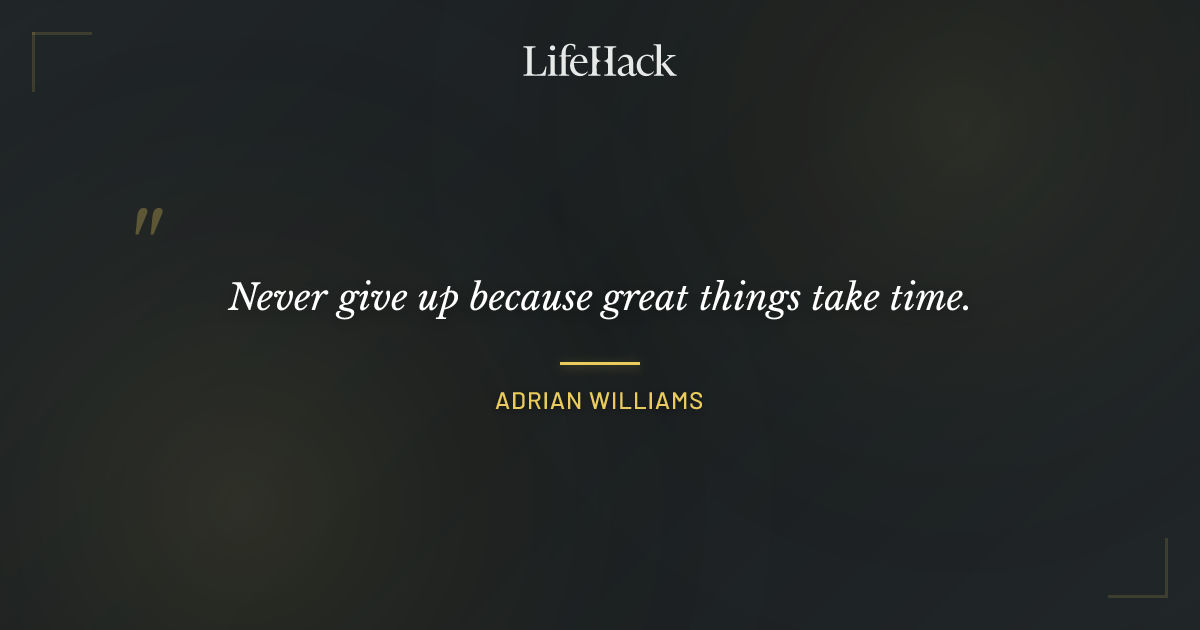 LifeHack

"

Never give up because great things take time.

ADRIAN WILLIAMS